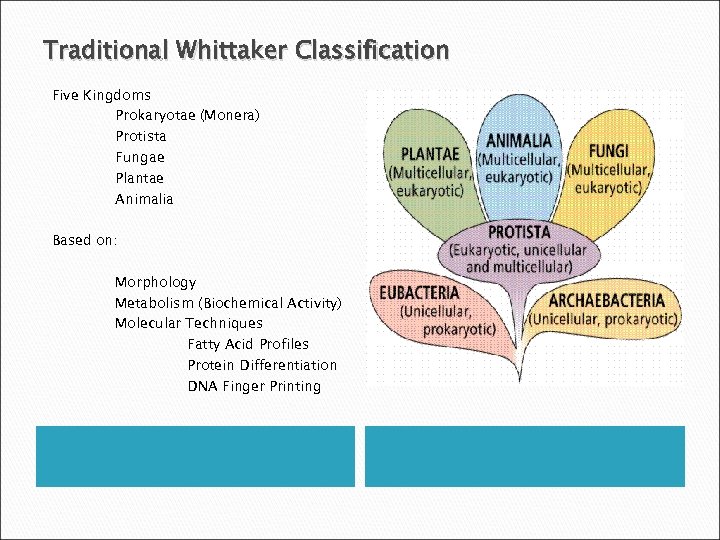 Traditional Whittaker Classification

Five Kingdoms
Prokaryotae (Monera)
Protista
Fungae
Plantae
Animalia

Based on:

Morphology
Metabolism (Biochemical Activity)
Molecular Techniques
Fatty Acid Profiles
Protein Differentiation
DNA Finger Printing

PLANTAE (Multicellular, eukaryotic)

ANIMALIA (Multicellular, eukaryotic)

FUNGI (Multicellular, eukaryotic)

PROTISTA (Eukaryotic, unicellular and multicellular)

EUBACTERIA (Unicellular, prokaryotic)

ARCHAEBACTERIA (Unicellular, prokaryotic)